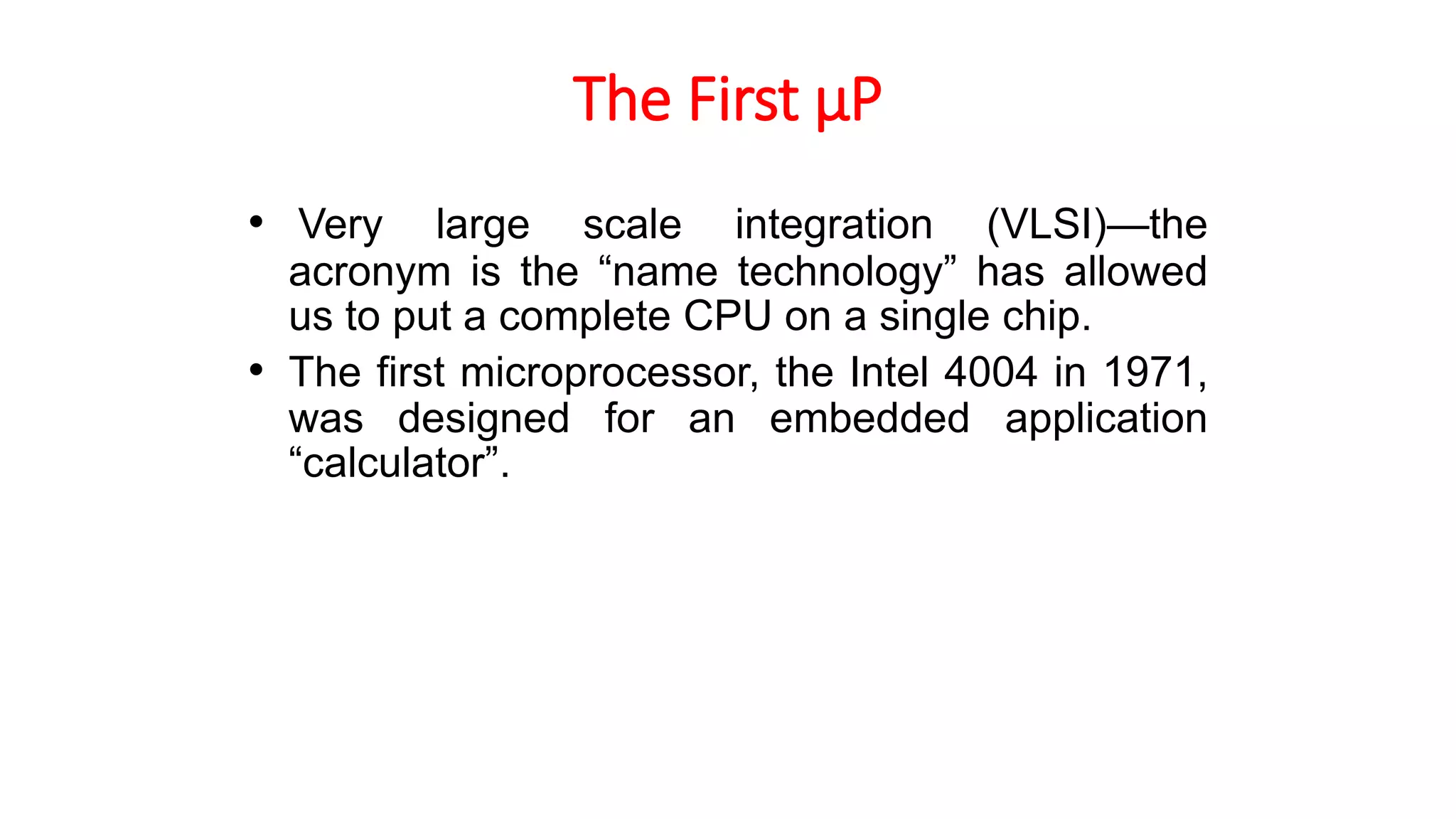 The First µP

• Very large scale integration (VLSI)—the acronym is the “name technology” has allowed us to put a complete CPU on a single chip.
• The first microprocessor, the Intel 4004 in 1971, was designed for an embedded application “calculator”.